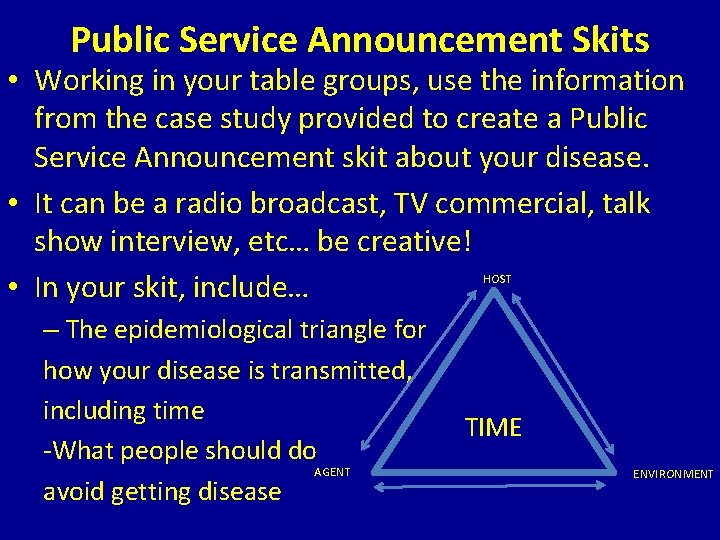 Public Service Announcement Skits

• Working in your table groups, use the information from the case study provided to create a Public Service Announcement skit about your disease.

• It can be a radio broadcast, TV commercial, talk show interview, etc… be creative!

• In your skit, include…

– The epidemiological triangle for how your disease is transmitted, including time

-What people should do avoid getting disease

HOST

TIME

AGENT

ENVIRONMENT